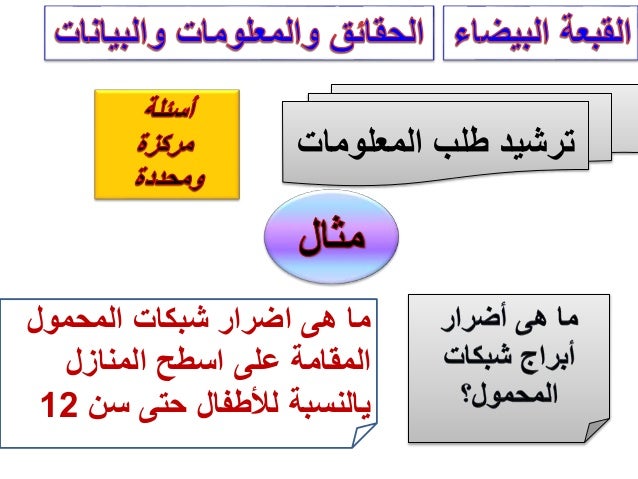 القبعة البيضاء

الحقائق والمعلومات والبيانات

ترشيد طلب المعلومات

أسئلة مركزة ومحددة

مثال

ما هى أضرار أبراج شبكات المحمول؟

ما هى اضرار شبكات المحمول المقامة على اسطح المنازل يالنسبة للأطفال حتى سن 12